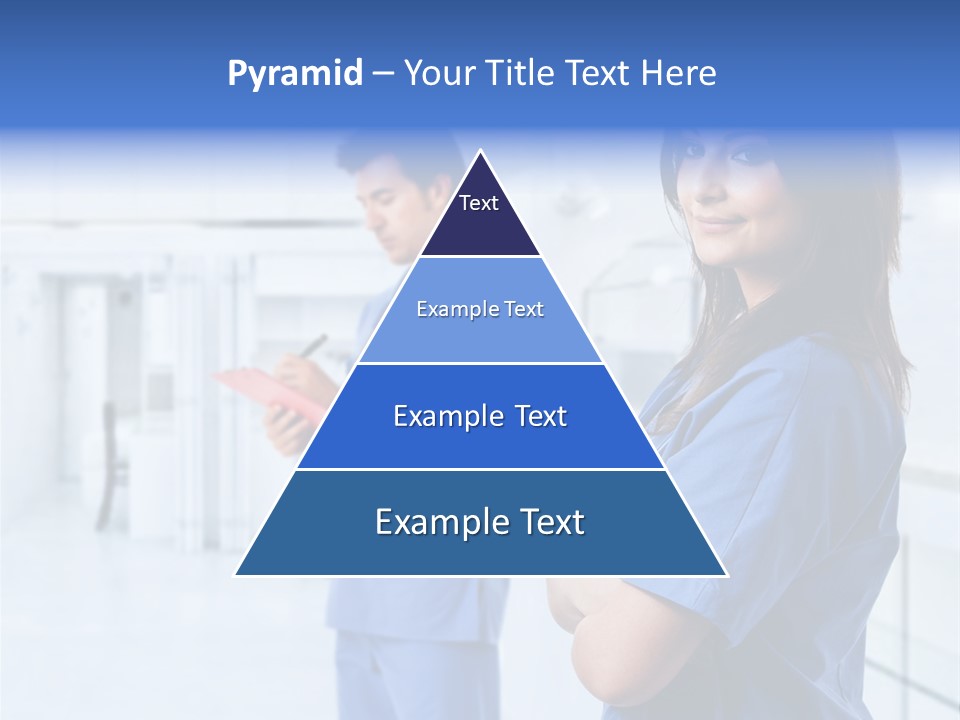 Pyramid – Your Title Text Here

Text

Example Text

Example Text

Example Text